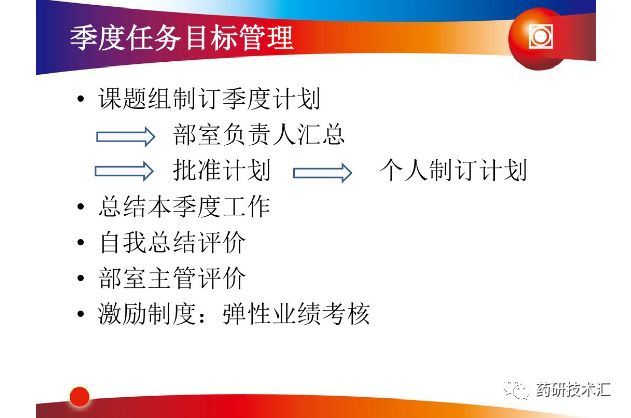 季度任务目标管理

• 课题组制订季度计划

部室负责人汇总

批准计划 个人制订计划

• 总结本季度工作

• 自我总结评价

• 部室主管评价

• 激励制度：弹性业绩考核

药研技术汇